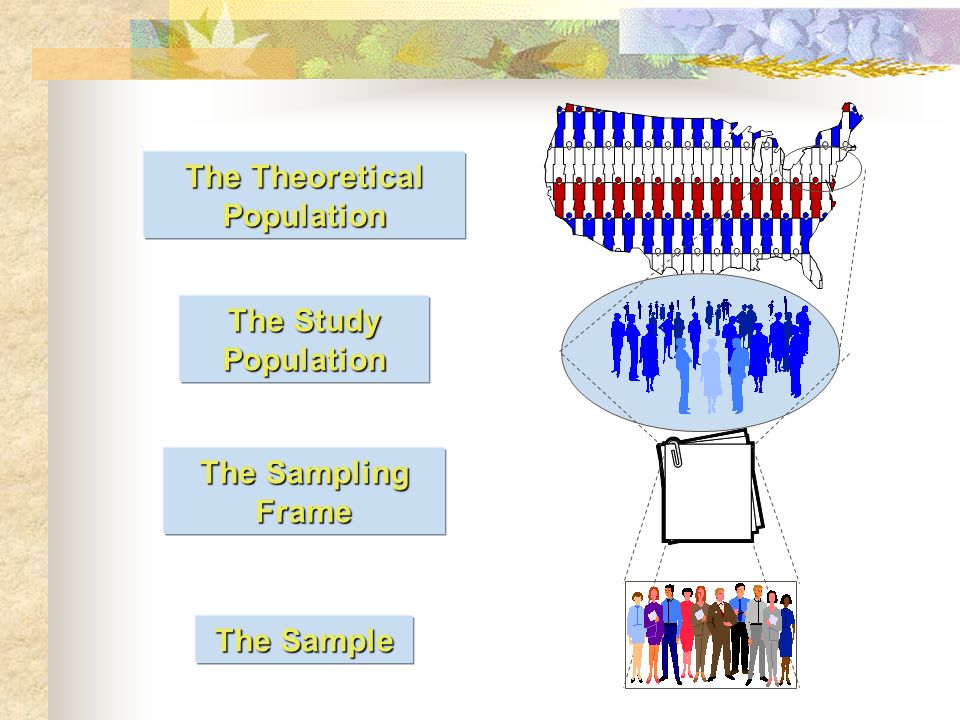 The Theoretical Population

The Study Population

The Sampling Frame

The Sample